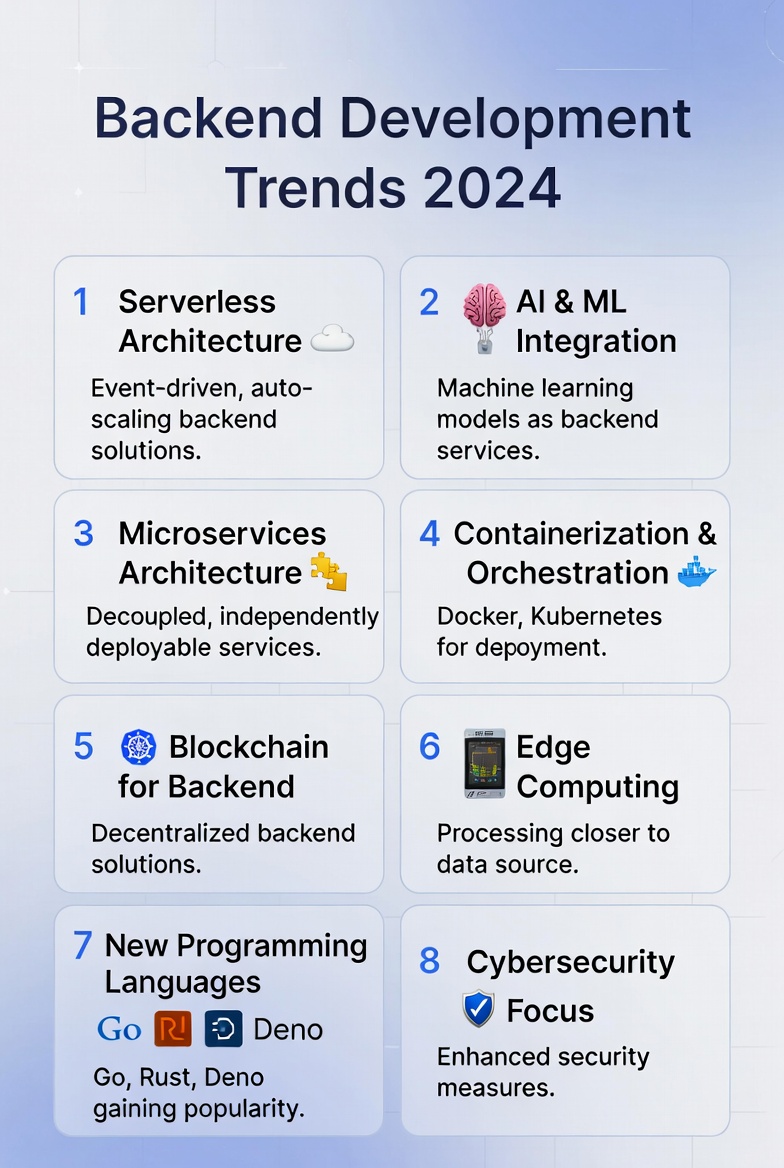 Backend Development Trends 2024

1 Serverless Architecture

Event-driven, auto-scaling backend solutions.

2 AI & ML Integration

Machine learning models as backend services.

3 Microservices Architecture

Decoupled, independently deployable services.

4 Containerization & Orchestration

Docker, Kubernetes for depoyment.

5 Blockchain for Backend

Decentralized backend solutions.

6 Edge Computing

Processing closer to data source.

7 New Programming Languages

Go R! Deno

Go, Rust, Deno gaining popularity.

8 Cybersecurity Focus

Enhanced security measures.